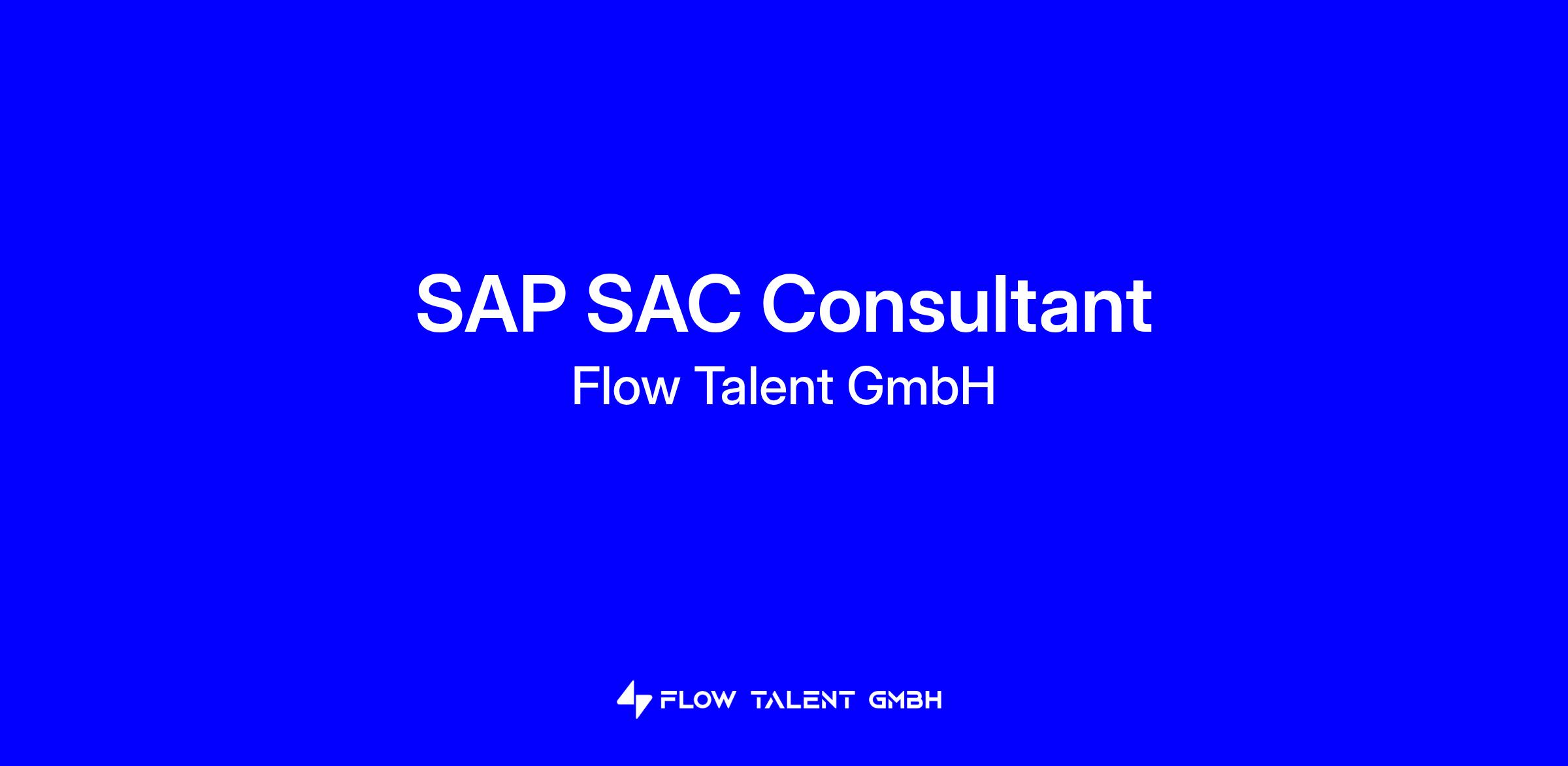 SAP SAC Consultant
Flow Talent GmbH

FLOW TALENT GMBH